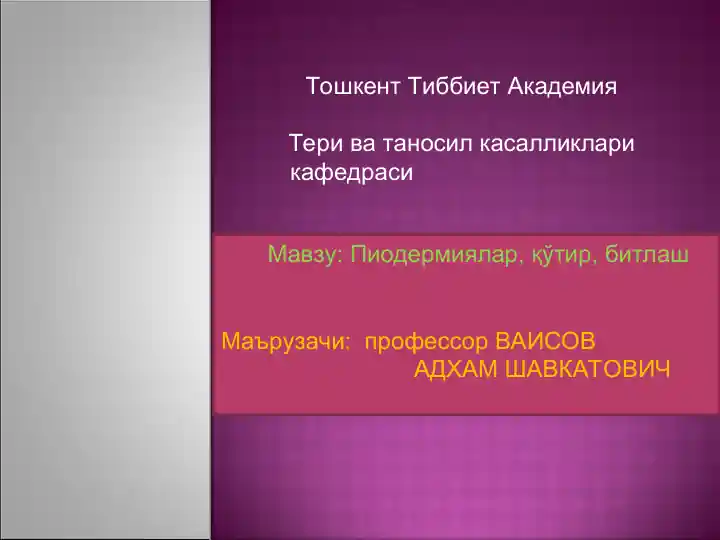 Тошкент Тиббиет Академия

Тери ва таносил касалликлари кафедраси

Мавзу: Пиодермиялар, қўтир, битлаш

Маърузачи: профессор ВАИСОВ АДХАМ ШАВКАТОВИЧ